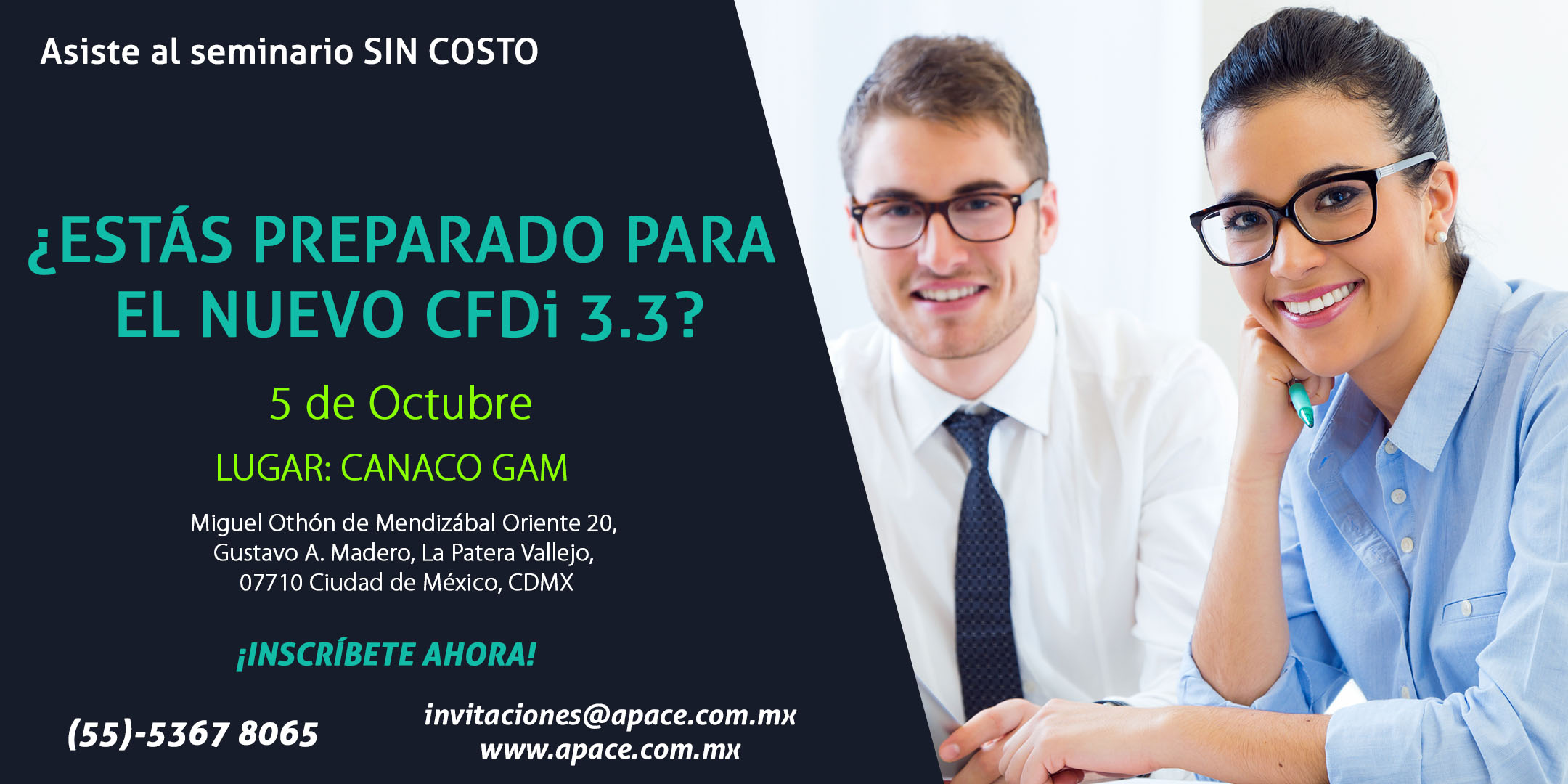 Asiste al seminario SIN COSTO

¿ESTÁS PREPARADO PARA EL NUEVO CFDi 3.3?

5 de Octubre

LUGAR: CANACO GAM

Miguel Othón de Mendizábal Oriente 20,
Gustavo A. Madero, La Patera Vallejo,
07710 Ciudad de México, CDMX

¡INSCRÍBETE AHORA!

(55)-5367 8065

invitaciones@apace.com.mx
www.apace.com.mx